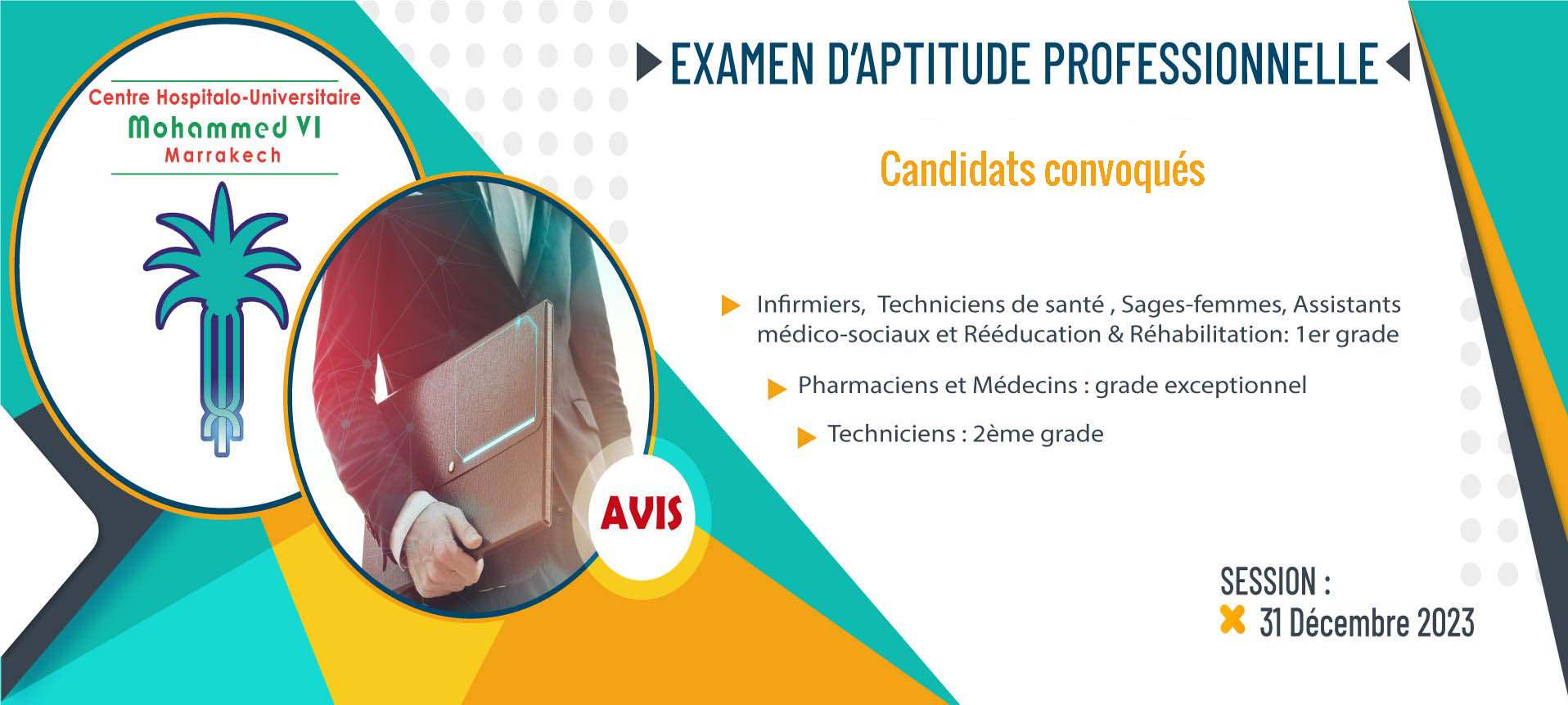 Centre Hospitalo-Universitaire
Mohammed VI
Marrakech

AVIS

EXAMEN D'APTITUDE PROFESSIONNELLE

Candidats convoqués

Infirmiers, Techniciens de santé , Sages-femmes, Assistants médico-sociaux et Rééducation & Réhabilitation: 1er grade

Pharmaciens et Médecins : grade exceptionnel

Techniciens : 2ème grade

SESSION :
31 Décembre 2023